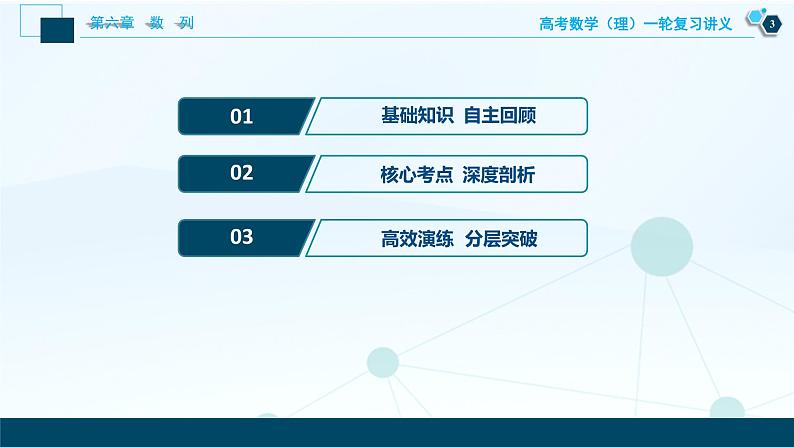 第六章 数 列

高考数学（理）一轮复习讲义

3

01 基础知识 自主回顾

02 核心考点 深度剖析

03 高效演练 分层突破